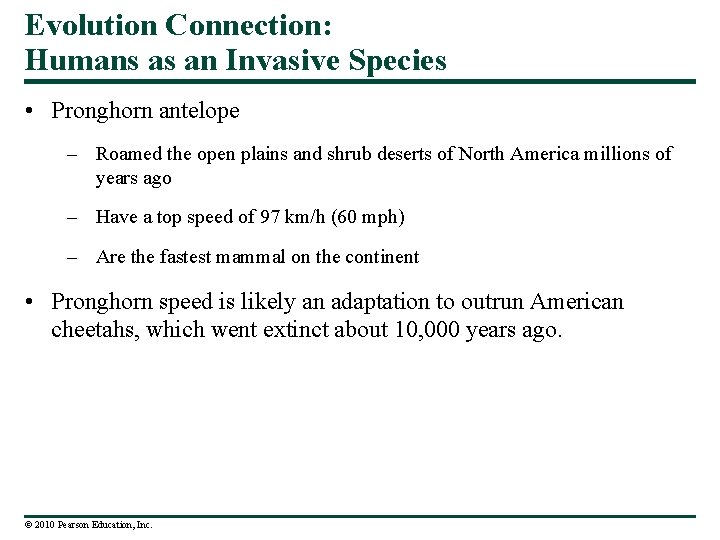 Evolution Connection:
Humans as an Invasive Species

• Pronghorn antelope

– Roamed the open plains and shrub deserts of North America millions of years ago

– Have a top speed of 97 km/h (60 mph)

– Are the fastest mammal on the continent

• Pronghorn speed is likely an adaptation to outrun American cheetahs, which went extinct about 10,000 years ago.

© 2010 Pearson Education, Inc.